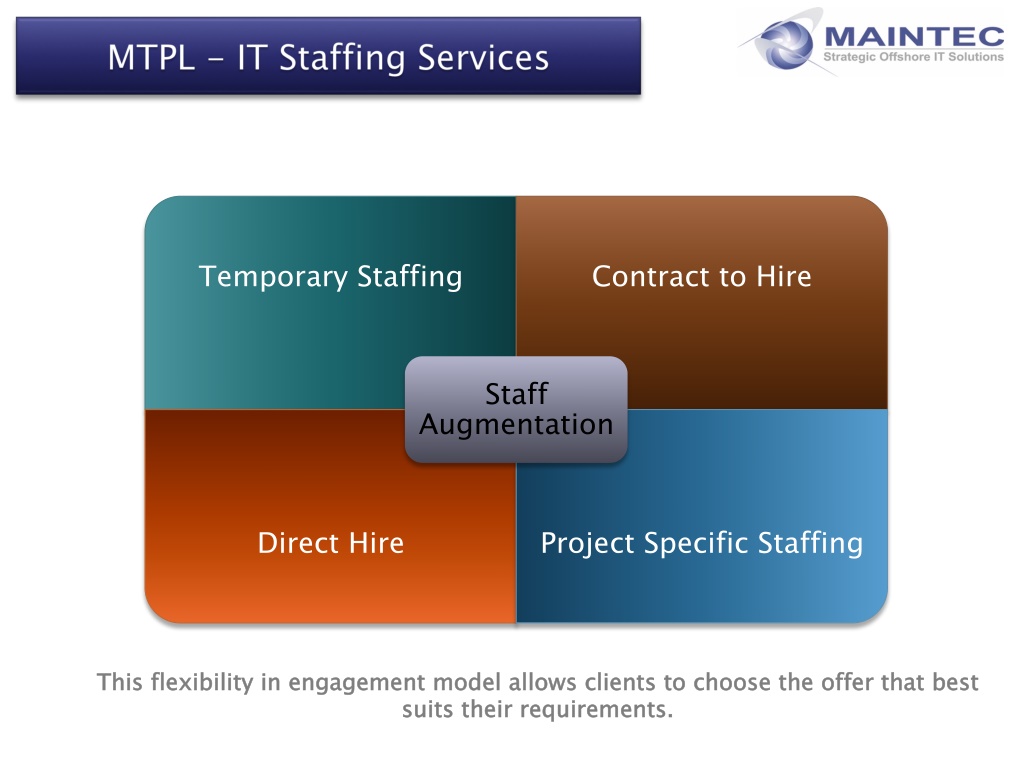 MTPL - IT Staffing Services

MAINTEC
Strategic Offshore IT Solutions

Temporary Staffing

Contract to Hire

Staff Augmentation

Direct Hire

Project Specific Staffing

This flexibility in engagement model allows clients to choose the offer that best suits their requirements.